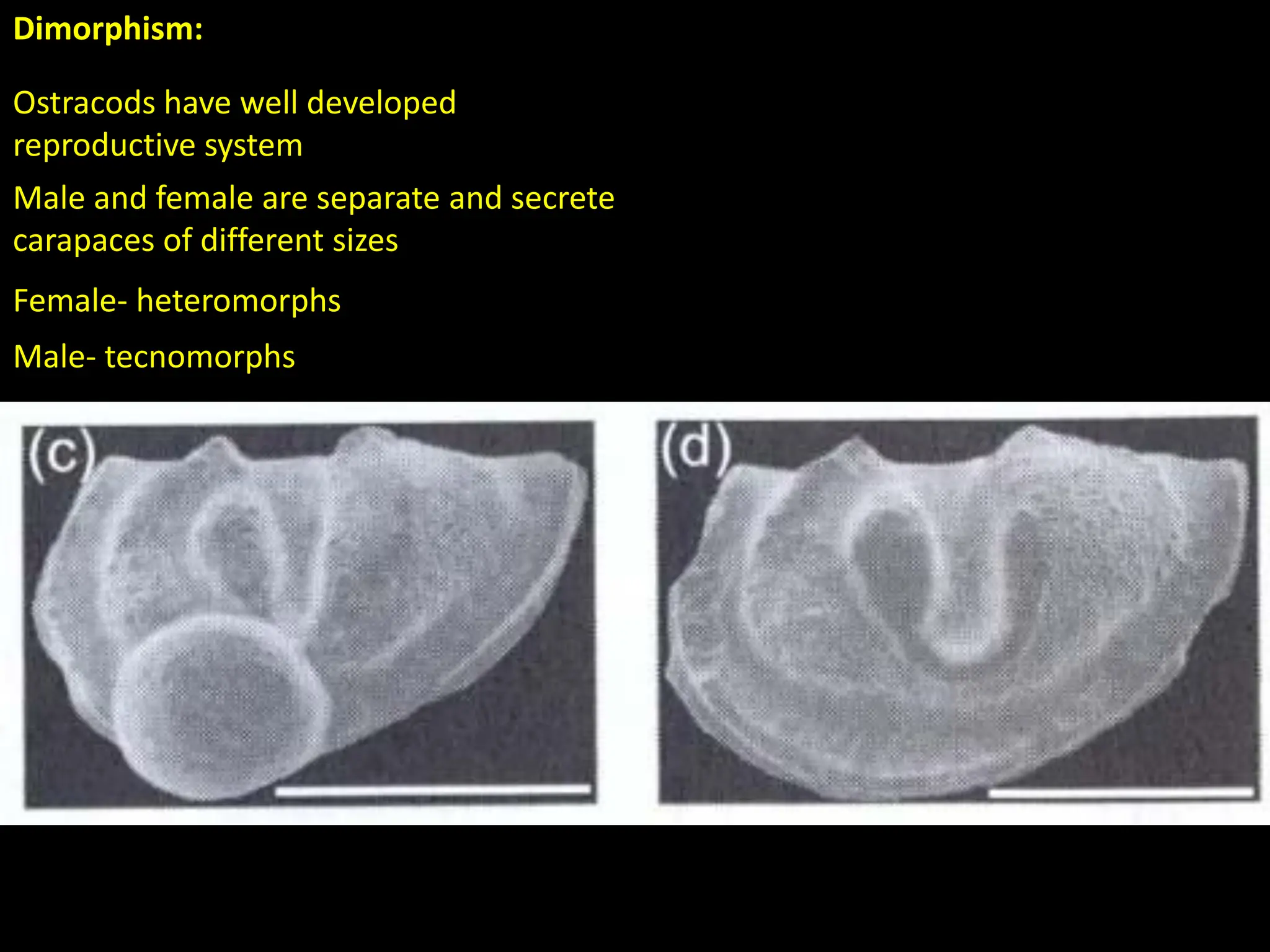 Dimorphism:

Ostracods have well developed reproductive system

Male and female are separate and secrete carapaces of different sizes

Female- heteromorphs

Male- tecnomorphs

(c)

(d)